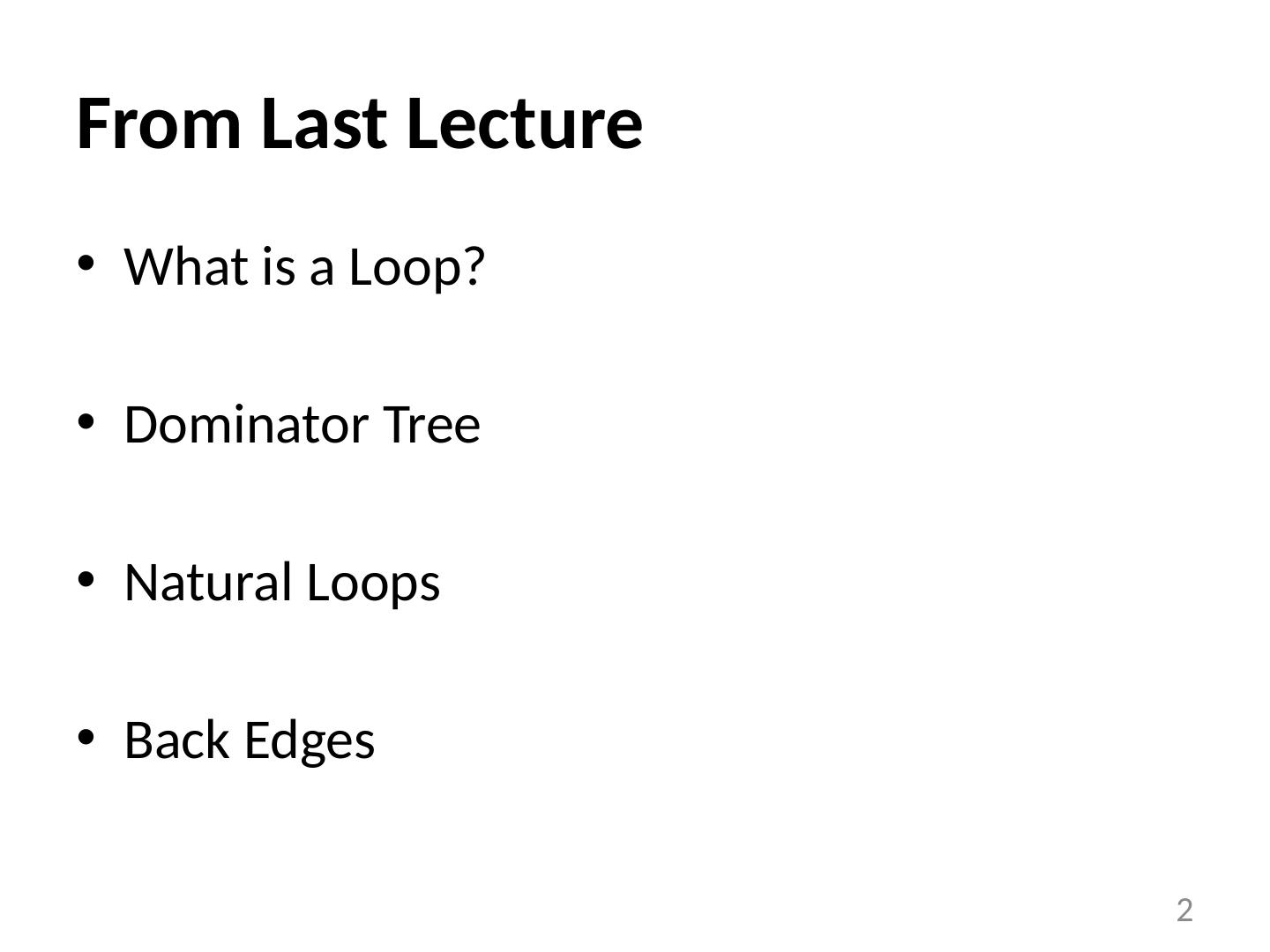 From Last Lecture

• What is a Loop?

• Dominator Tree

• Natural Loops

• Back Edges

2